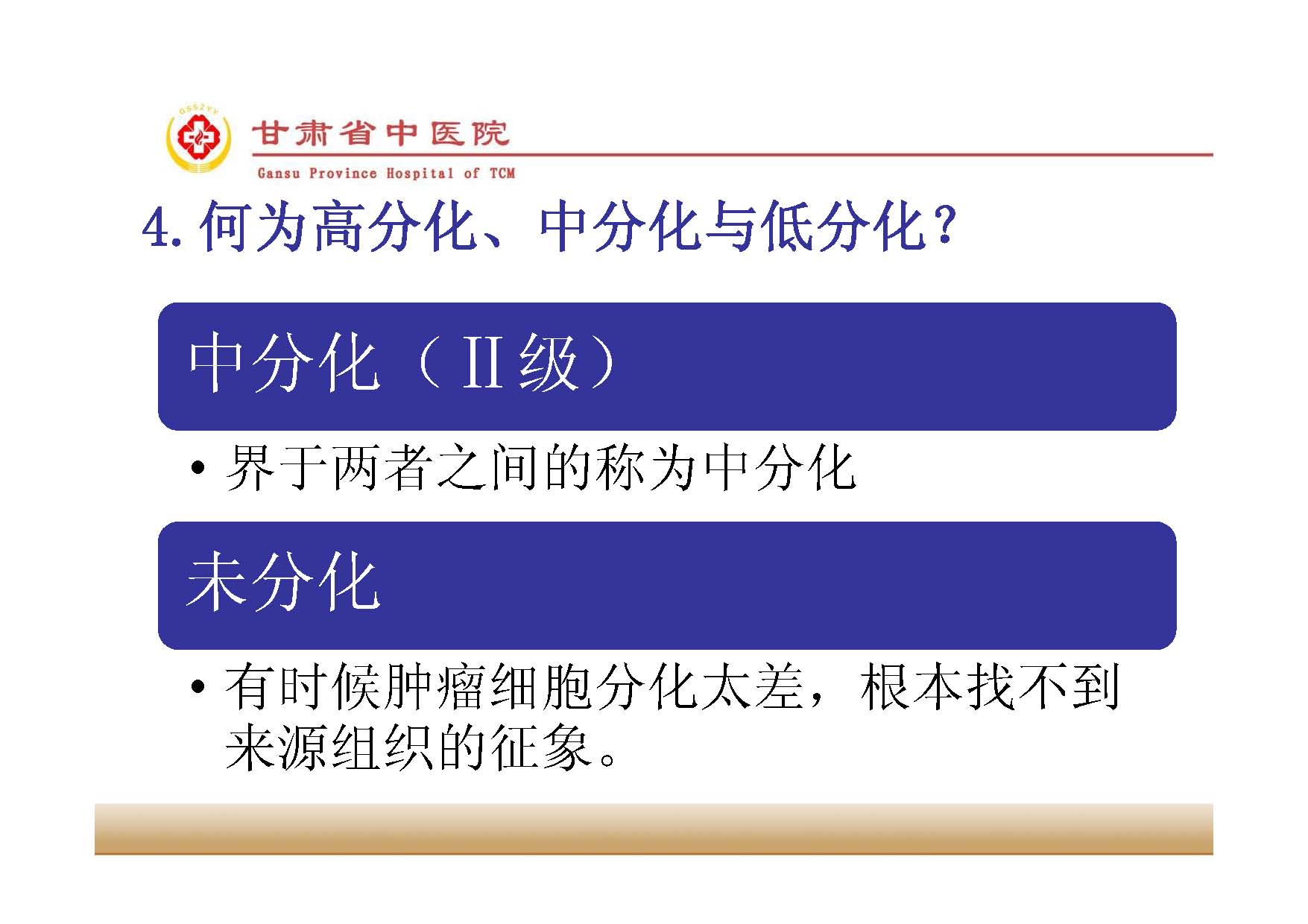 GSSZYY

甘肃省中医院

Gansu Province Hospital of TCM

4. 何为高分化、中分化与低分化？

中分化（II级）

• 界于两者之间的称为中分化

未分化

• 有时候肿瘤细胞分化太差，根本找不到来源组织的征象。